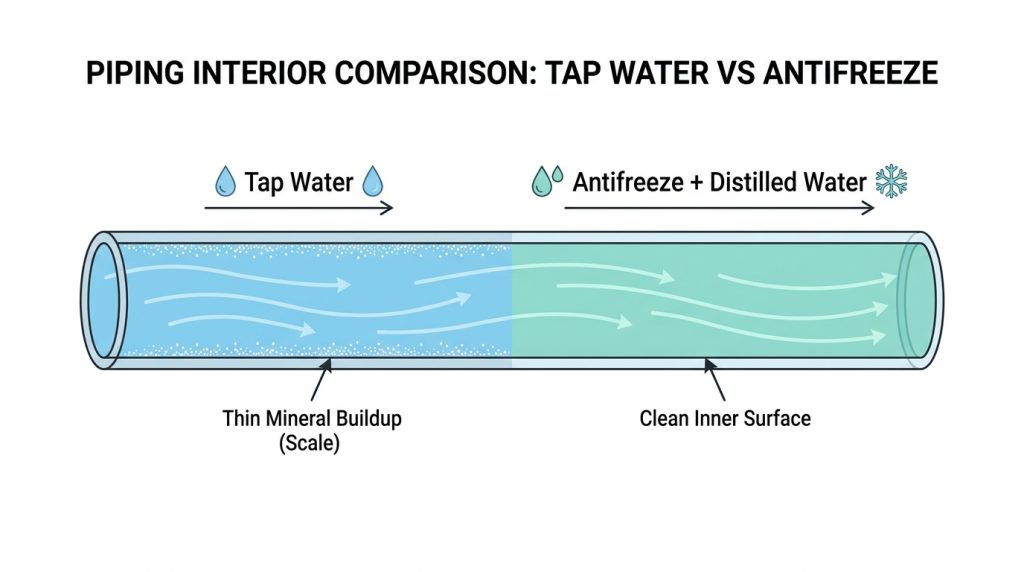 PIPING INTERIOR COMPARISON: TAP WATER VS ANTIFREEZE

Tap Water

Antifreeze + Distilled Water

Thin Mineral Buildup (Scale)

Clean Inner Surface